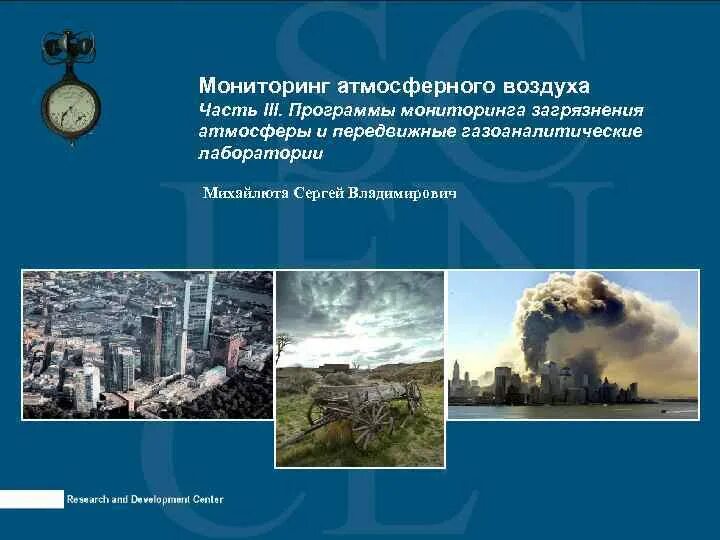 Мониторинг атмосферного воздуха
Часть III. Программы мониторинга загрязнения атмосферы и передвижные газоаналитические лаборатории

Михайлюта Сергей Владимирович

Research and Development Center